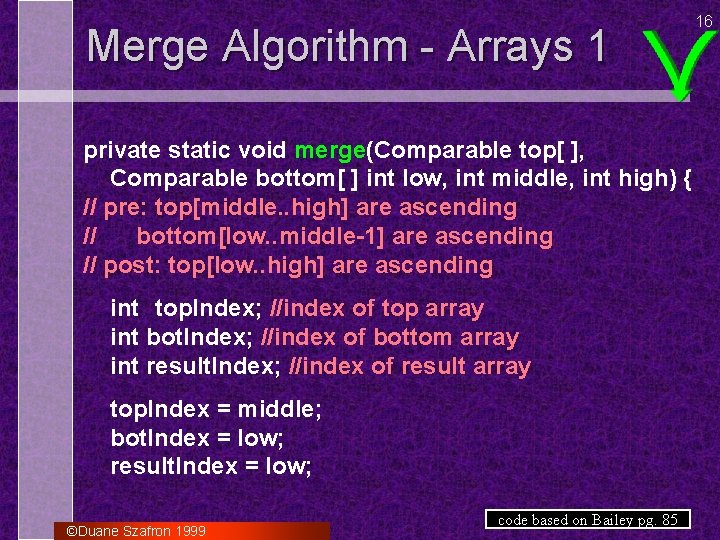 16

Merge Algorithm - Arrays 1

private static void merge(Comparable top[ ], Comparable bottom[ ] int low, int middle, int high) {
// pre: top[middle..high] are ascending
// bottom[low..middle-1] are ascending
// post: top[low..high] are ascending

int topIndex; //index of top array
int botIndex; //index of bottom array
int resultIndex; //index of result array

topIndex = middle;
botIndex = low;
resultIndex = low;

code based on Bailey pg. 85

©Duane Szafron 1999